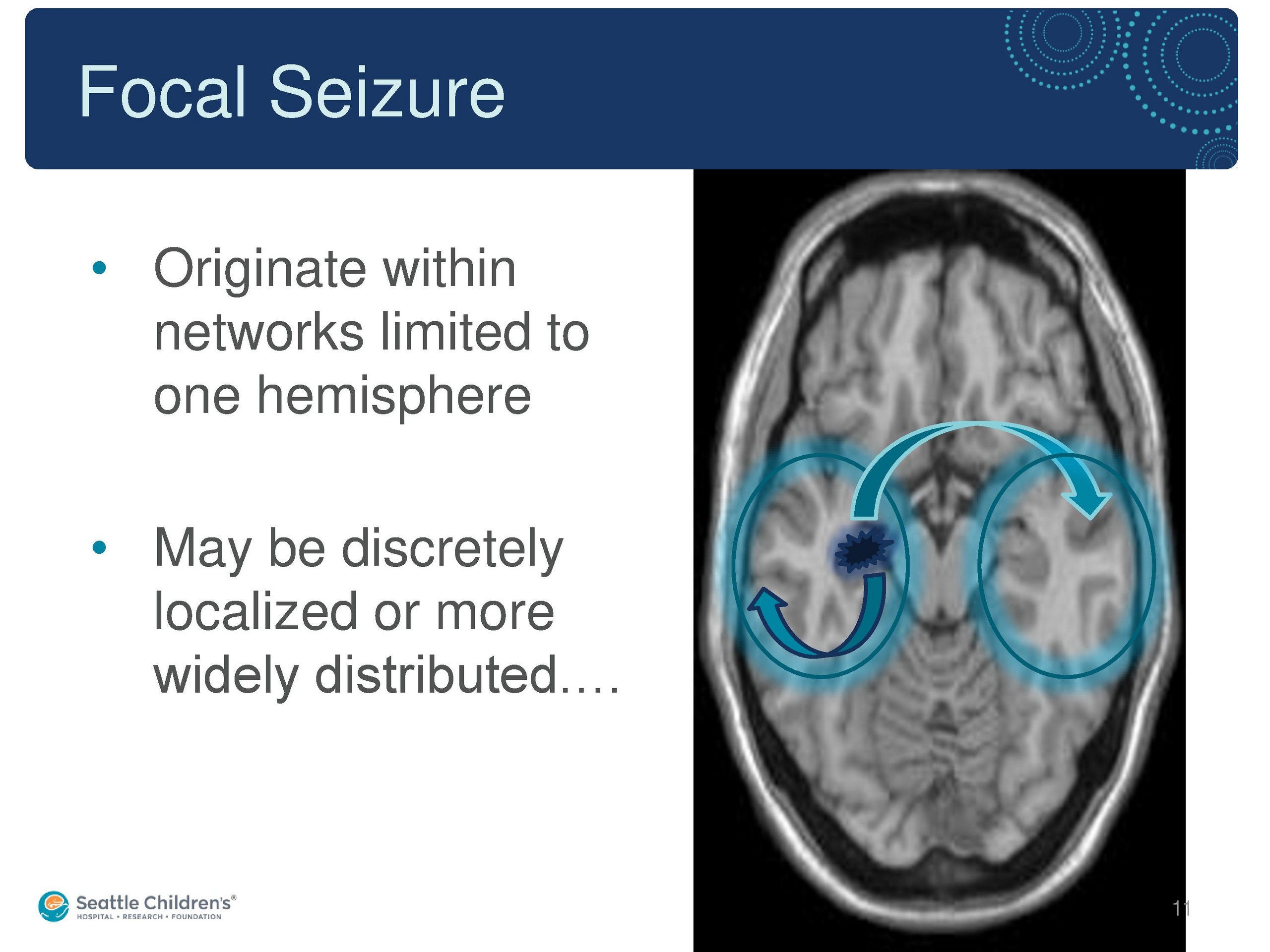 Focal Seizure

• Originate within networks limited to one hemisphere

• May be discretely localized or more widely distributed….

Seattle Children's®
HOSPITAL • RESEARCH • FOUNDATION

11